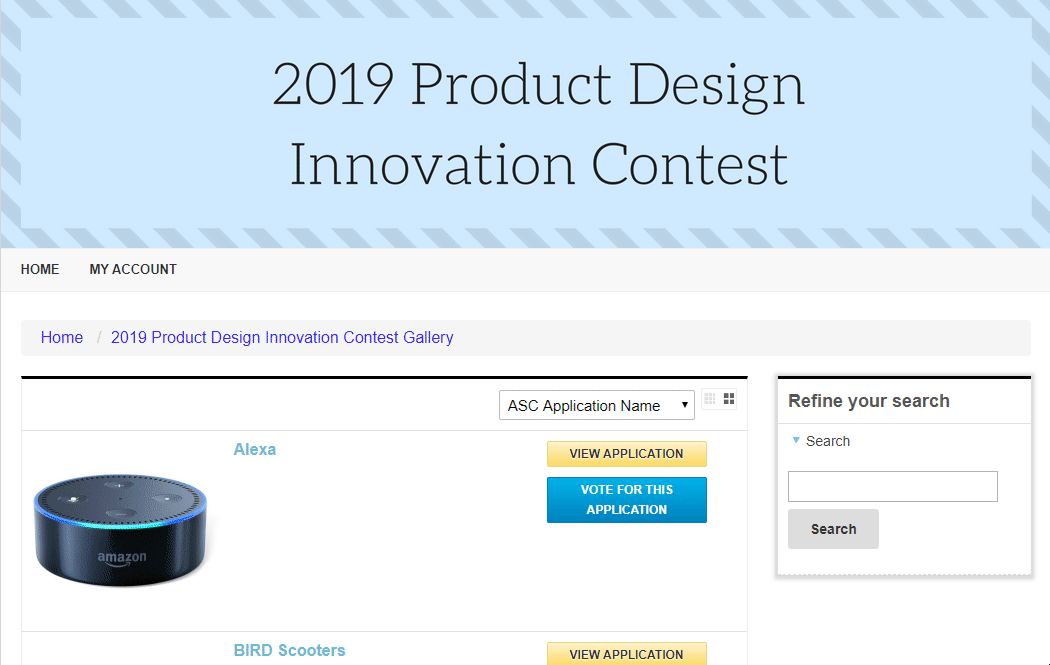 2019 Product Design Innovation Contest

HOME MY ACCOUNT

Home / 2019 Product Design Innovation Contest Gallery

ASC Application Name

Alexa

amazon

VIEW APPLICATION

VOTE FOR THIS APPLICATION

BIRD Scooters

VIEW APPLICATION

Refine your search

Search

Search